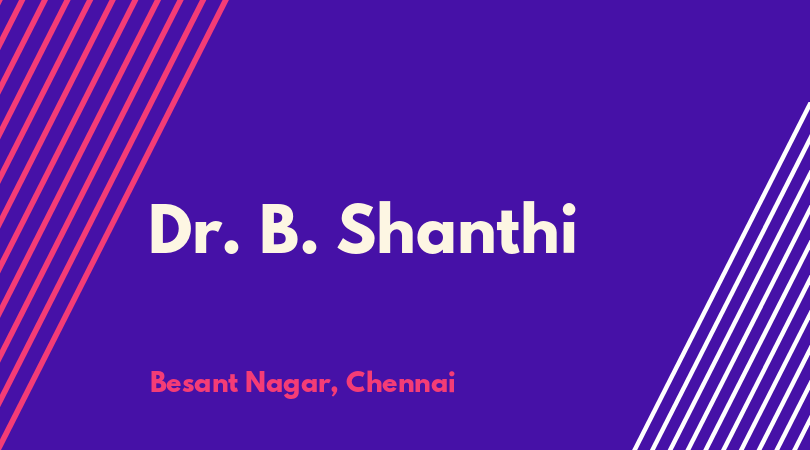 Dr. B. Shanthi

Besant Nagar, Chennai